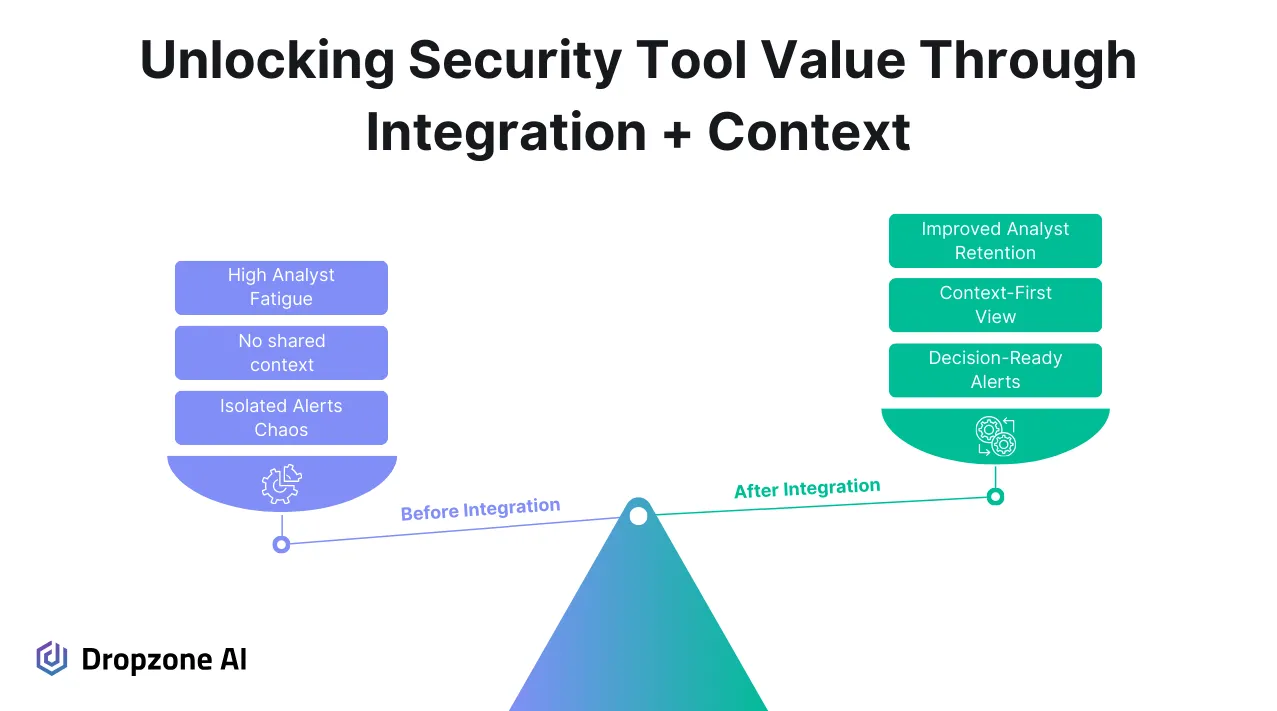 Unlocking Security Tool Value Through Integration + Context

High Analyst Fatigue

No shared context

Isolated Alerts Chaos

Before Integration

Improved Analyst Retention

Context-First View

Decision-Ready Alerts

After Integration

Dropzone AI